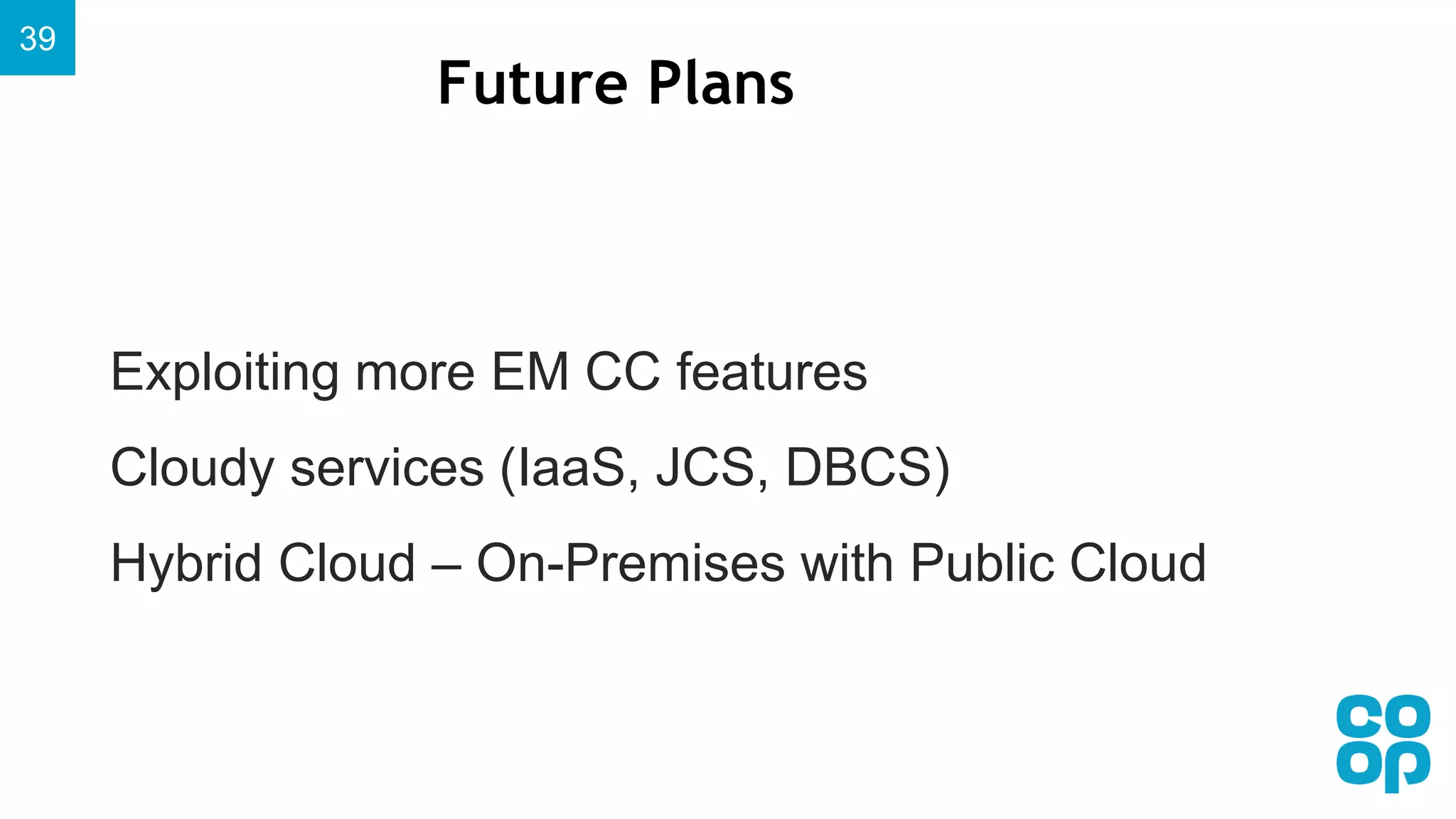 39

Future Plans

Exploiting more EM CC features

Cloudy services (IaaS, JCS, DBCS)

Hybrid Cloud – On-Premises with Public Cloud

co
op